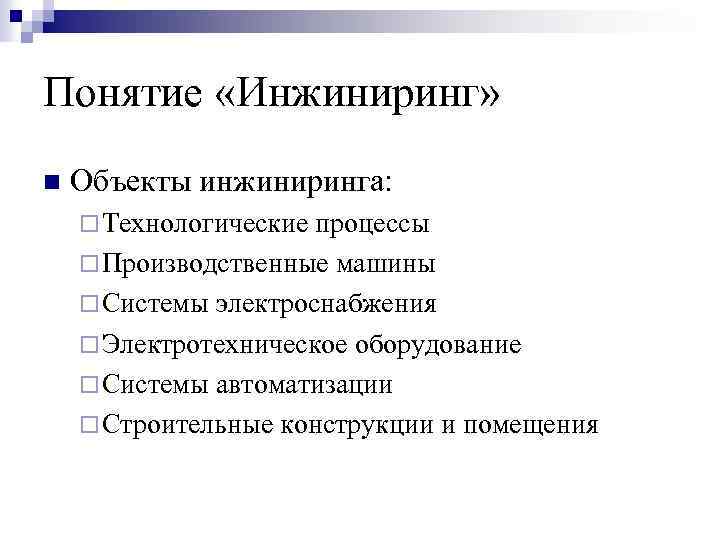 Понятие «Инжиниринг»

■ Объекты инжиниринга:
□ Технологические процессы
□ Производственные машины
□ Системы электроснабжения
□ Электротехническое оборудование
□ Системы автоматизации
□ Строительные конструкции и помещения